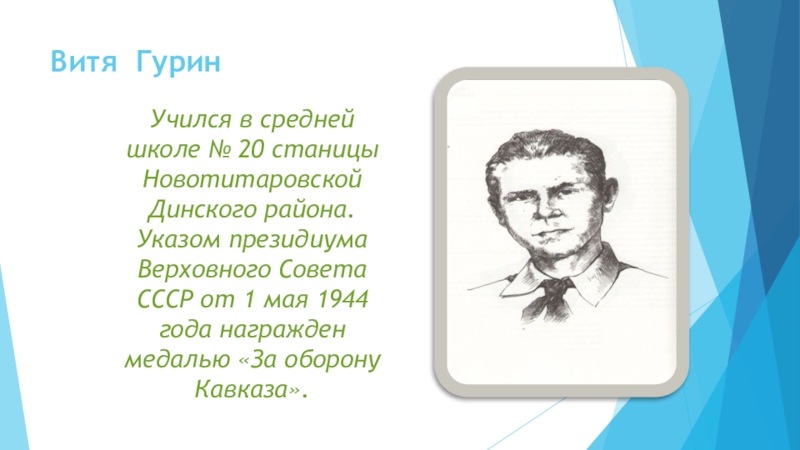 Витя Гурин

Учился в средней школе № 20 станицы Новотитаровской Динского района. Указом президиума Верховного Совета СССР от 1 мая 1944 года награжден медалью «За оборону Кавказа».